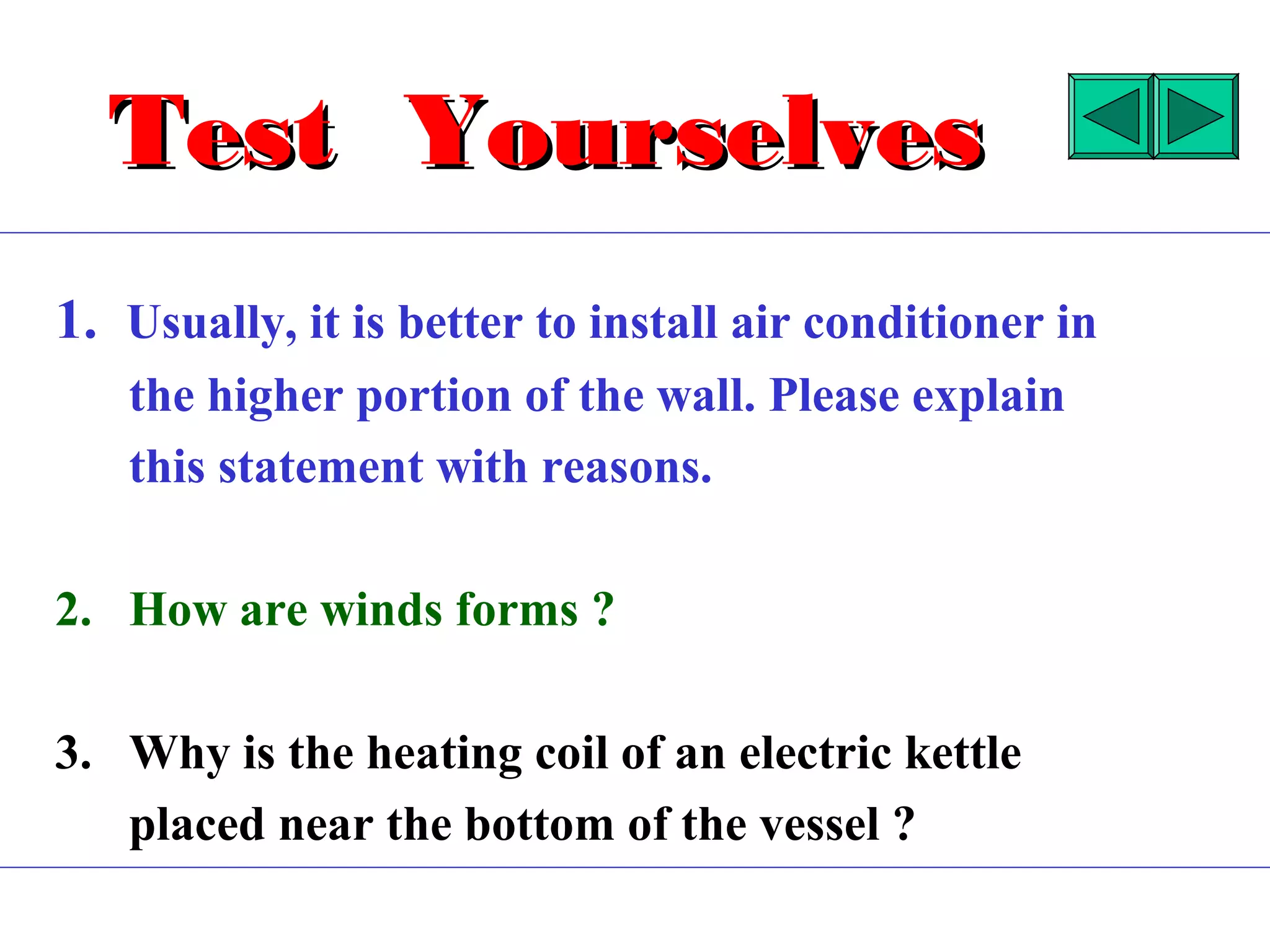 Test Yourselves

1. Usually, it is better to install air conditioner in the higher portion of the wall. Please explain this statement with reasons.

2. How are winds forms ?

3. Why is the heating coil of an electric kettle placed near the bottom of the vessel ?